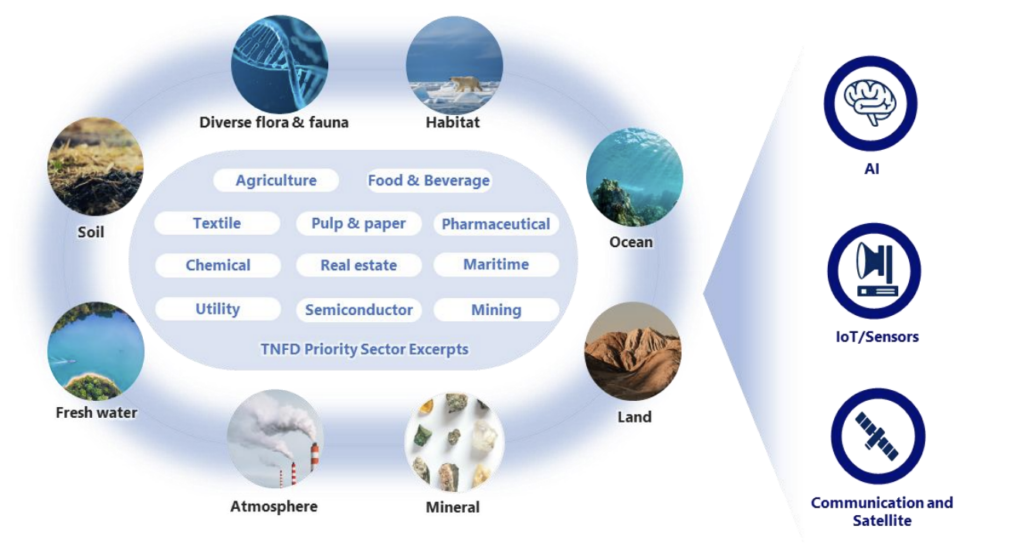 Diverse flora & fauna

Habitat

Soil

Ocean

Agriculture

Food & Beverage

Textile

Pulp & paper

Pharmaceutical

Chemical

Real estate

Maritime

Utility

Semiconductor

Mining

TNFD Priority Sector Excerpts

Fresh water

Land

Atmosphere

Mineral

AI

IoT/Sensors

Communication and Satellite